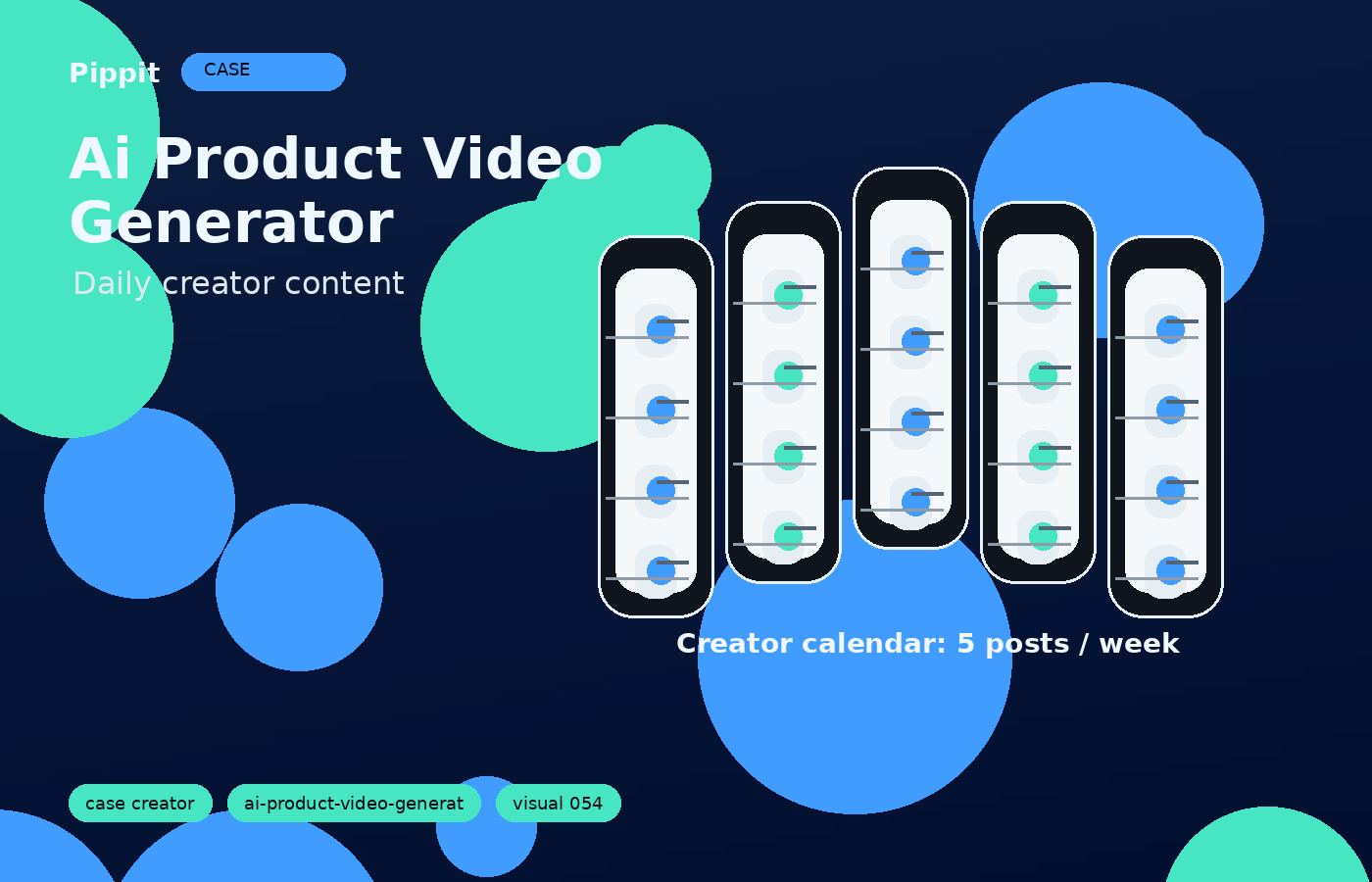 Pippit CASE

Ai Product Video Generator

Daily creator content

Creator calendar: 5 posts / week

case creator ai-product-video-generat visual 054